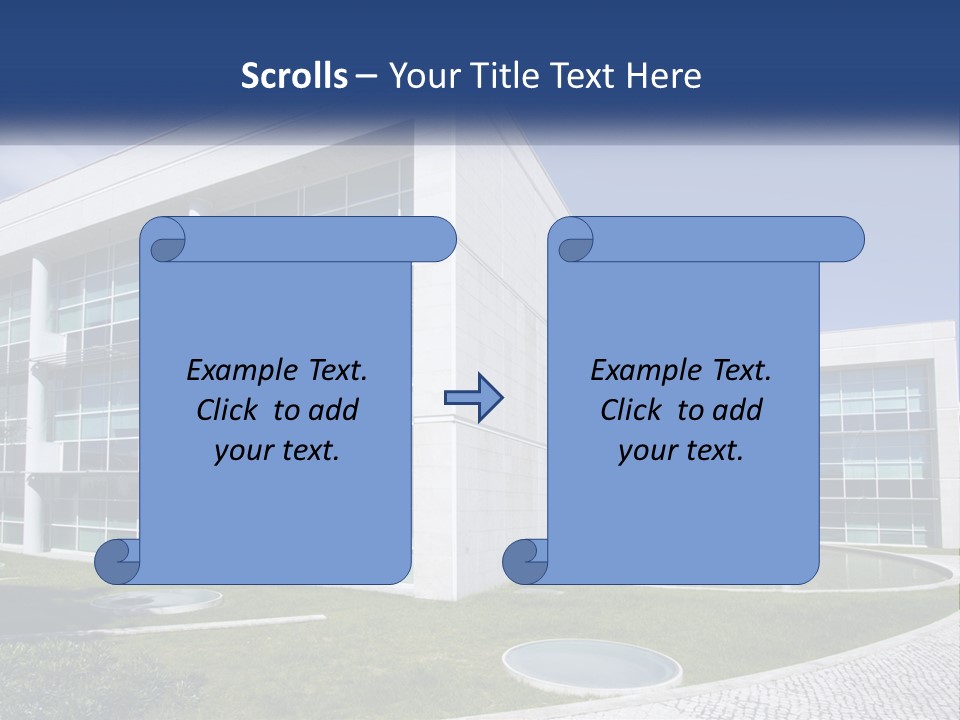 Scrolls – Your Title Text Here

Example Text. Click to add your text.

Example Text. Click to add your text.